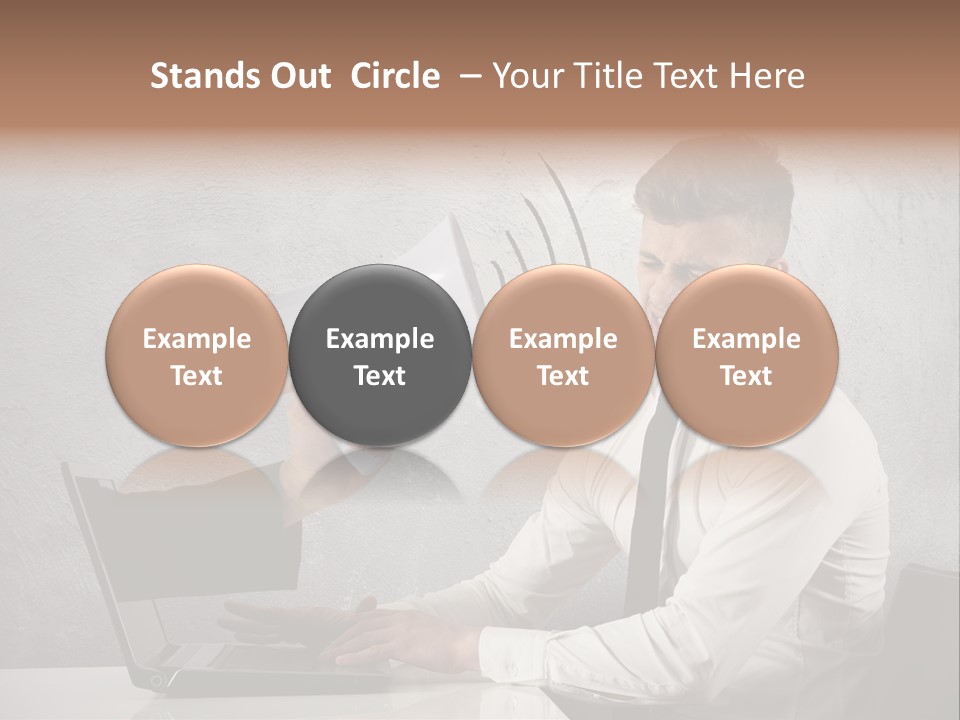 Stands Out Circle – Your Title Text Here

Example Text

Example Text

Example Text

Example Text